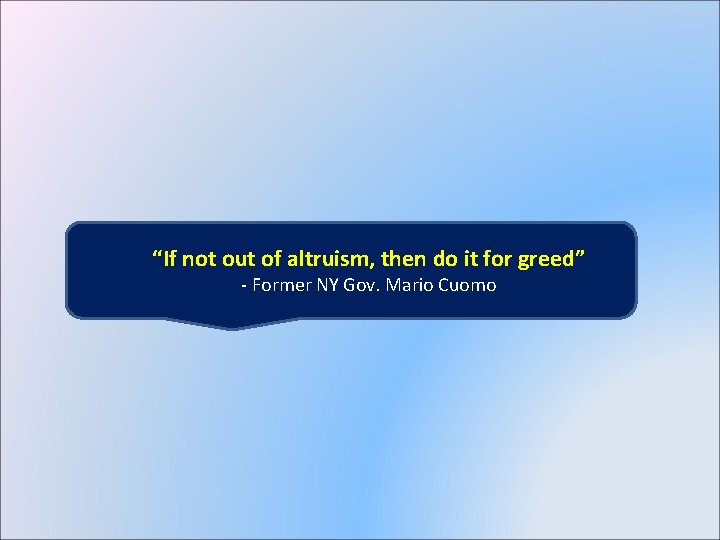 “If not out of altruism, then do it for greed”
- Former NY Gov. Mario Cuomo